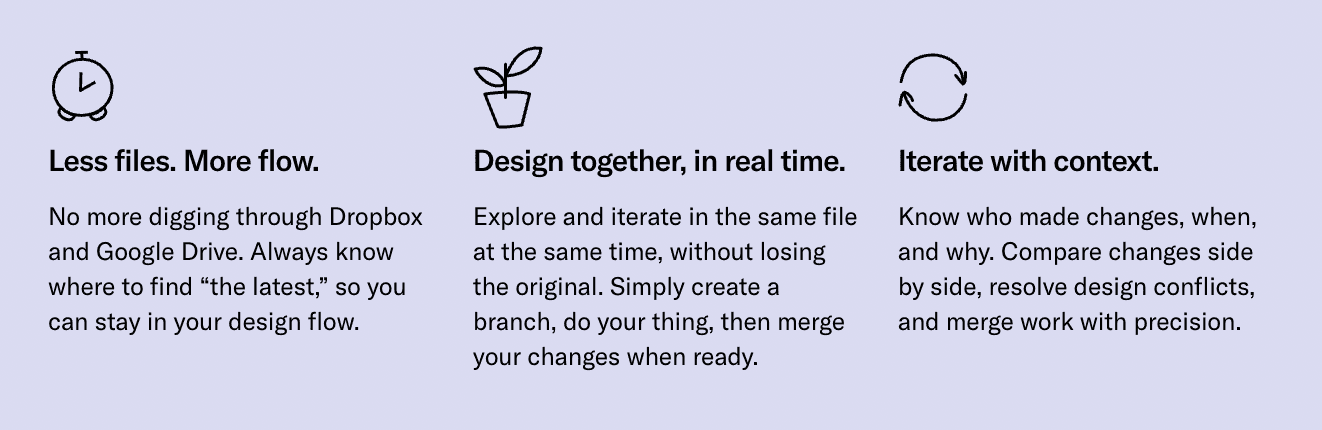 Less files. More flow.

No more digging through Dropbox and Google Drive. Always know where to find “the latest,” so you can stay in your design flow.

Design together, in real time.

Explore and iterate in the same file at the same time, without losing the original. Simply create a branch, do your thing, then merge your changes when ready.

Iterate with context.

Know who made changes, when, and why. Compare changes side by side, resolve design conflicts, and merge work with precision.